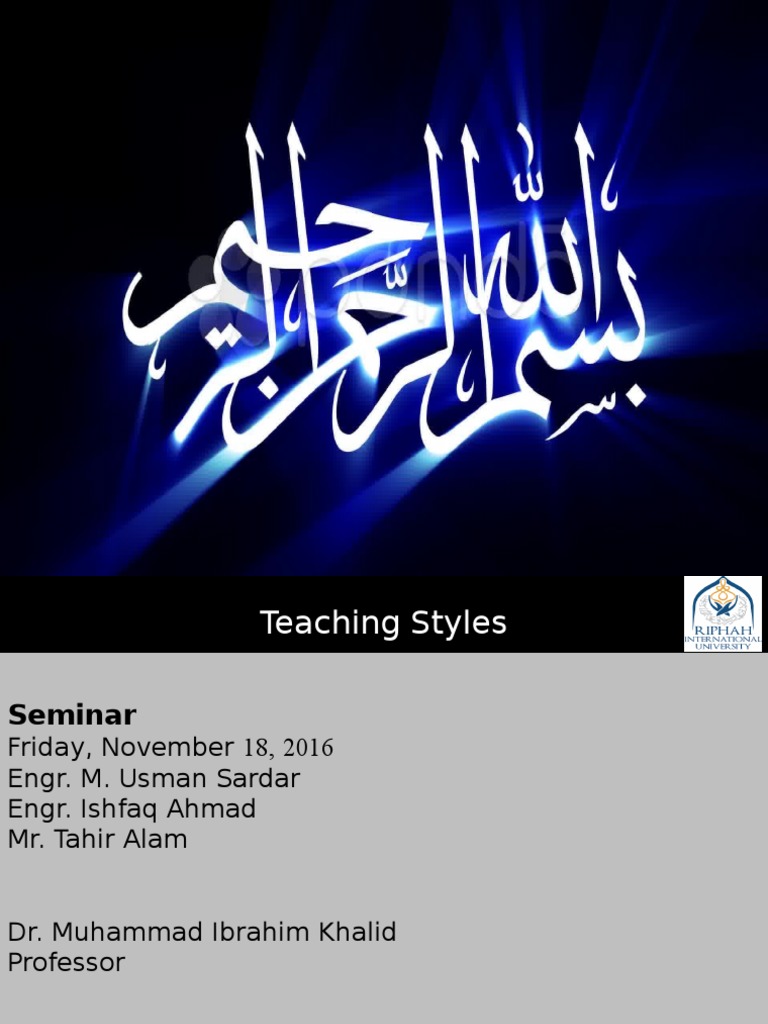 بسم الله الرحمن الرحيم

Teaching Styles

RIPHAH INTERNATIONAL UNIVERSITY

**Seminar**
Friday, November 18, 2016
Engr. M. Usman Sardar
Engr. Ishfaq Ahmad
Mr. Tahir Alam

Dr. Muhammad Ibrahim Khalid
Professor